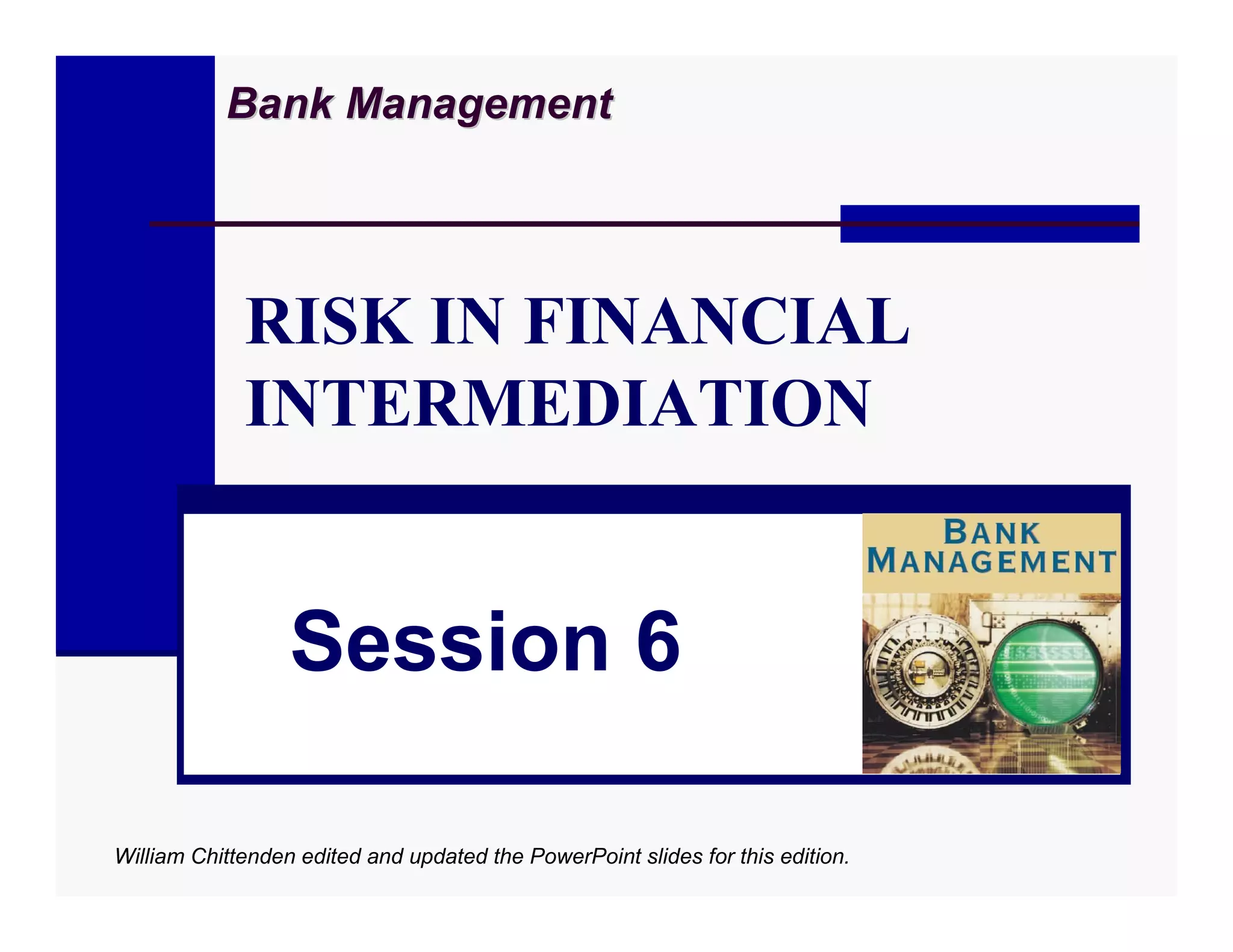 Bank Management

RISK IN FINANCIAL INTERMEDIATION

Session 6

BANK MANAGEMENT

William Chittenden edited and updated the PowerPoint slides for this edition.